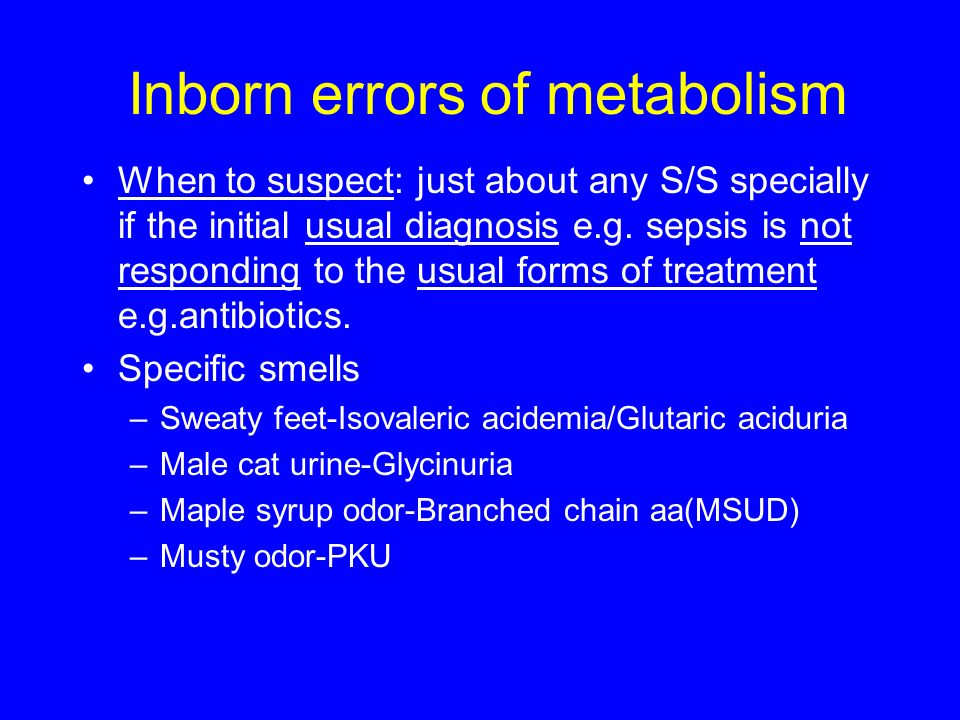 Inborn errors of metabolism

• When to suspect: just about any S/S specially if the initial usual diagnosis e.g. sepsis is not responding to the usual forms of treatment e.g.antibiotics.

• Specific smells
– Sweaty feet-Isovaleric acidemia/Glutaric aciduria
– Male cat urine-Glycinuria
– Maple syrup odor-Branched chain aa(MSUD)
– Musty odor-PKU